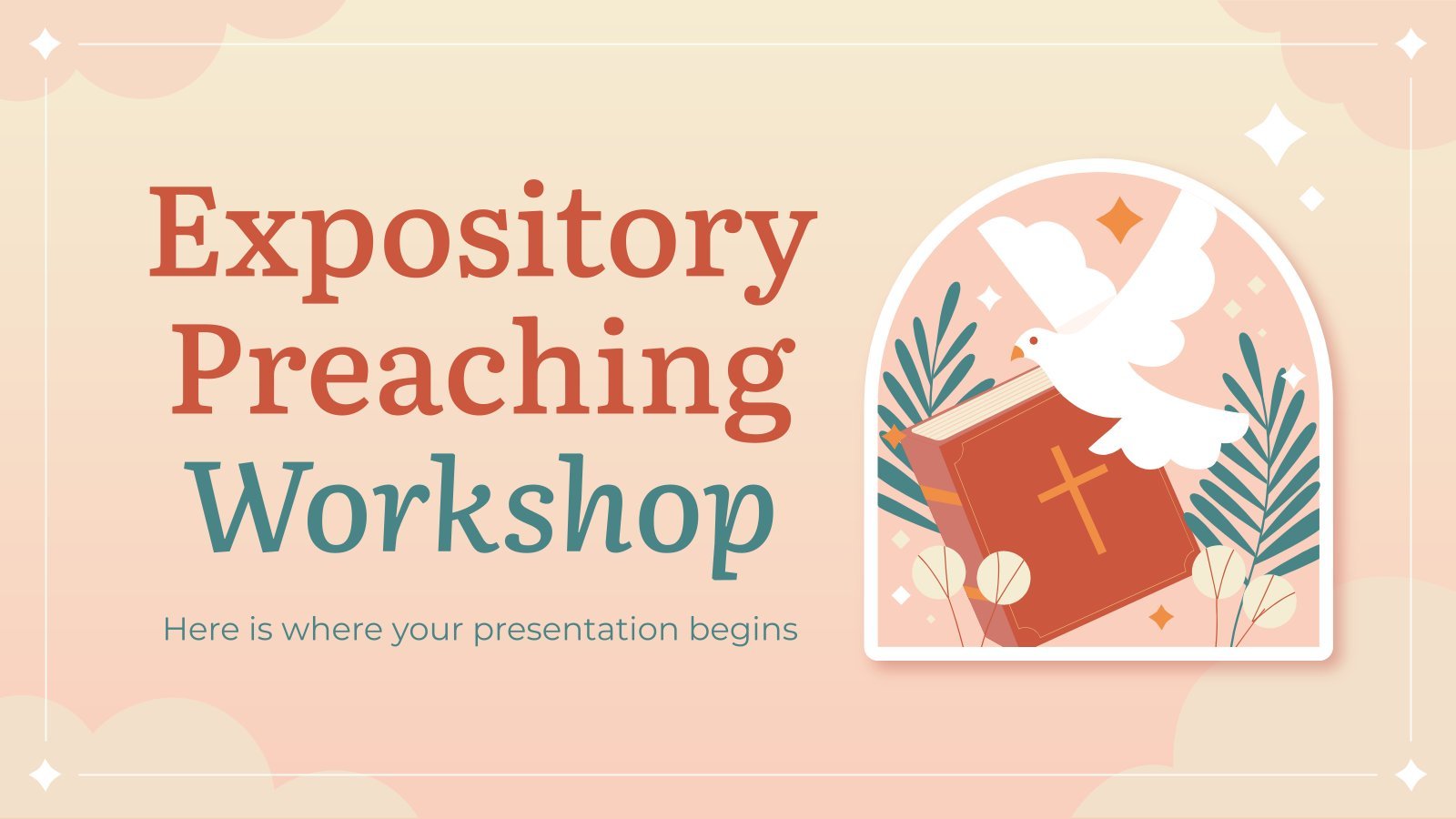 Expository Preaching Workshop

Here is where your presentation begins